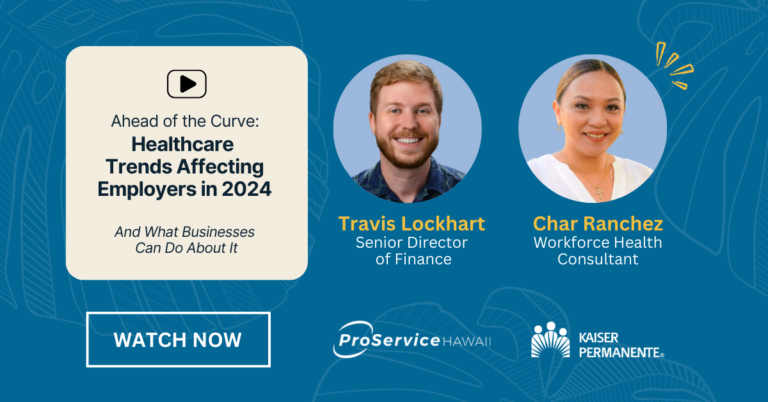 Ahead of the Curve:
Healthcare Trends Affecting Employers in 2024

And What Businesses Can Do About It

Travis Lockhart
Senior Director of Finance

Char Ranchez
Workforce Health Consultant

WATCH NOW

ProService HAWAII

KAISER PERMANENTE®